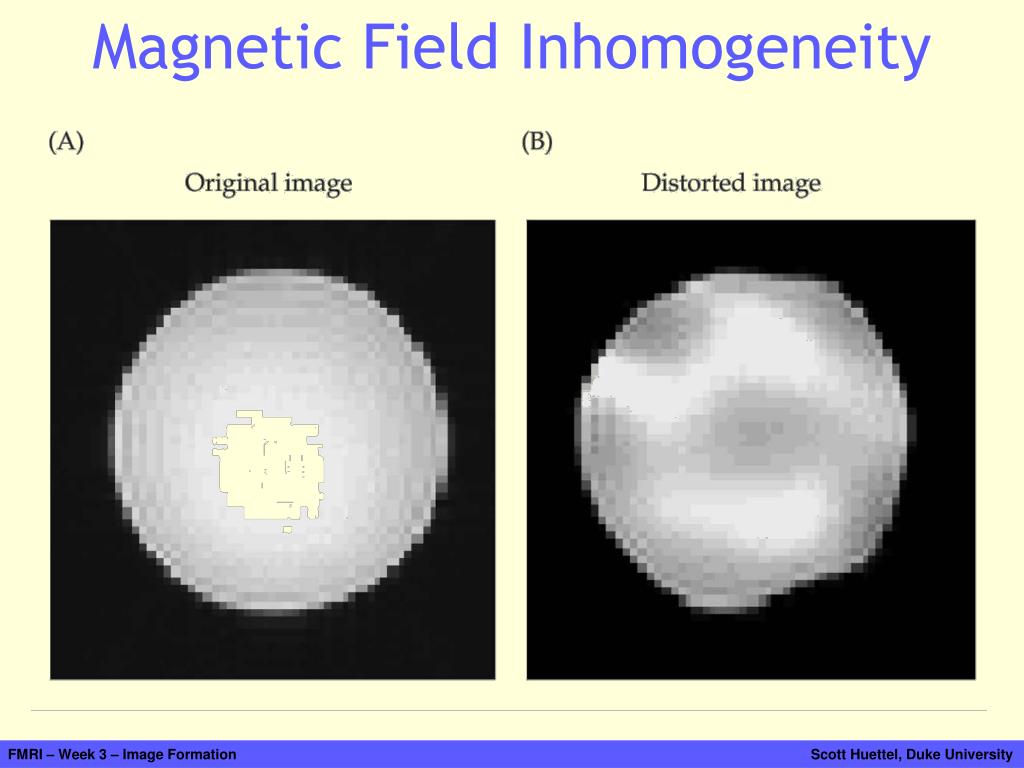 Magnetic Field Inhomogeneity

(A)
Original image

(B)
Distorted image

FMRI – Week 3 – Image Formation

Scott Huettel, Duke University